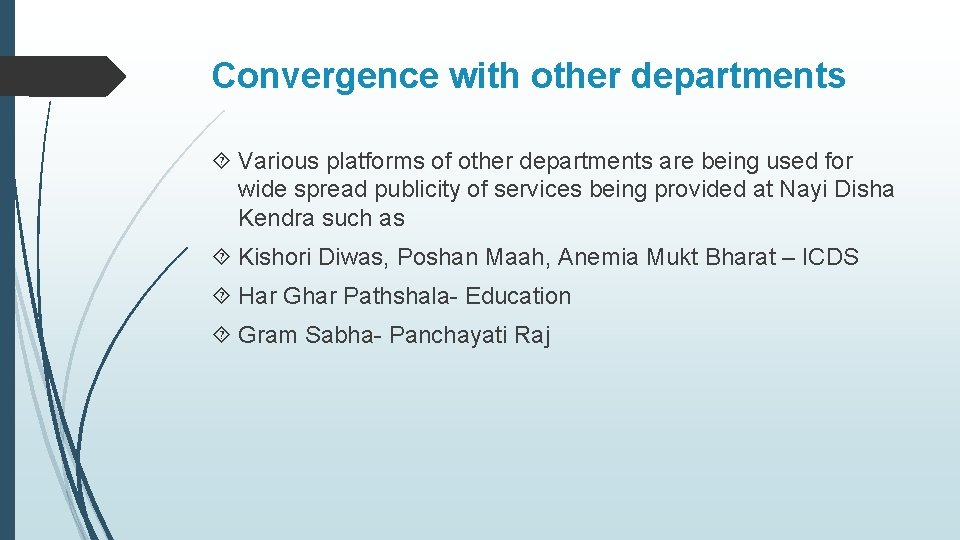 Convergence with other departments

Various platforms of other departments are being used for wide spread publicity of services being provided at Nayi Disha Kendra such as

Kishori Diwas, Poshan Maah, Anemia Mukt Bharat – ICDS

Har Ghar Pathshala- Education

Gram Sabha- Panchayati Raj